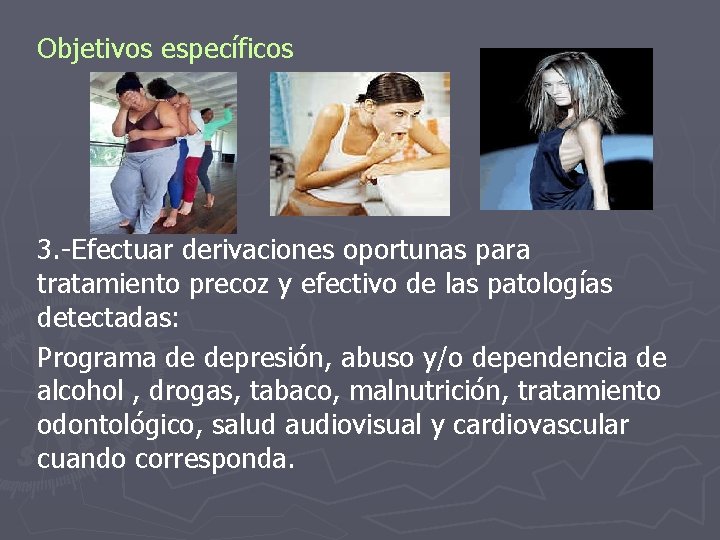 Objetivos específicos

3.-Efectuar derivaciones oportunas para tratamiento precoz y efectivo de las patologías detectadas:

Programa de depresión, abuso y/o dependencia de alcohol , drogas, tabaco, malnutrición, tratamiento odontológico, salud audiovisual y cardiovascular cuando corresponda.